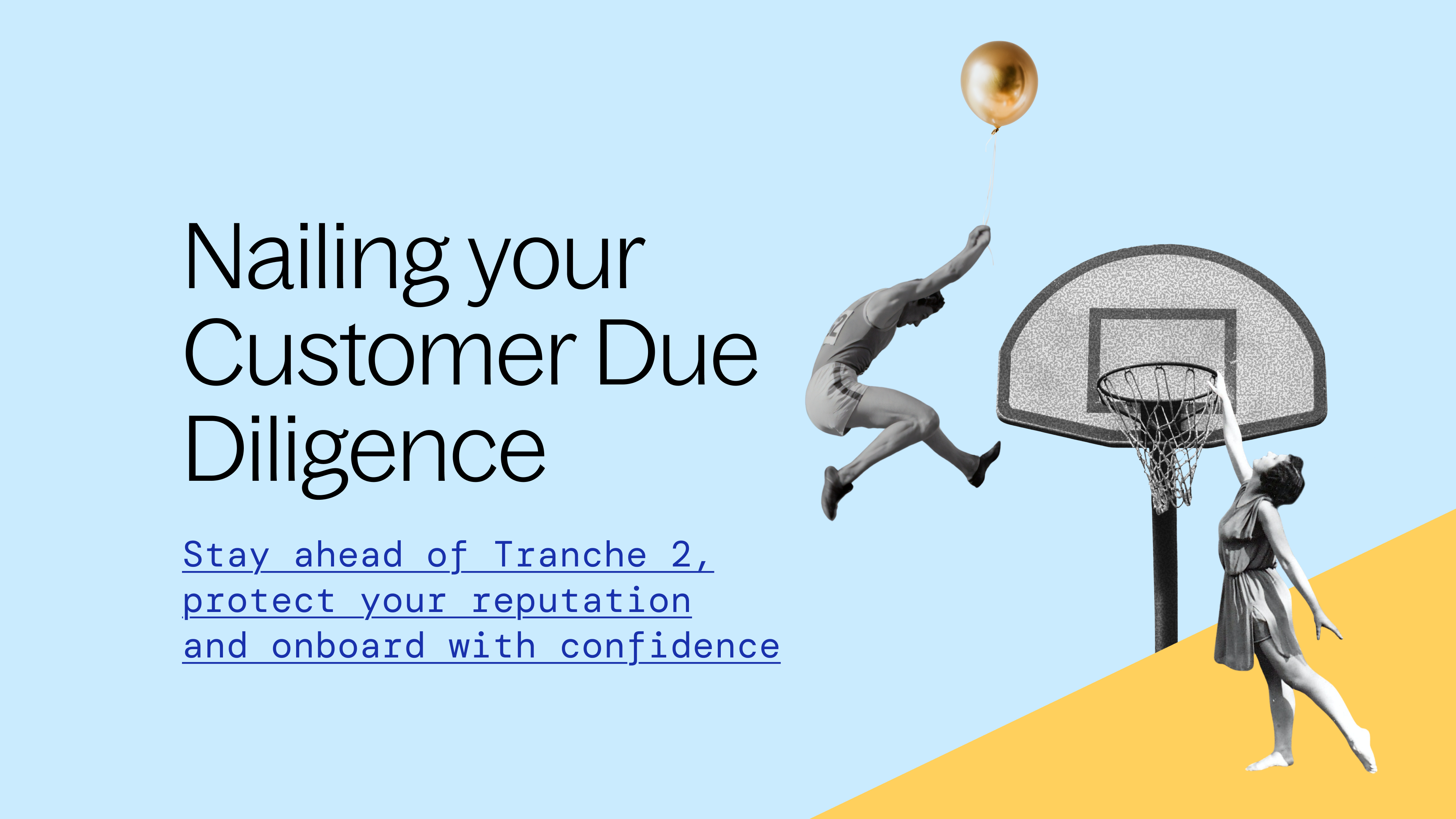 Nailing your Customer Due Diligence

Stay ahead of Tranche 2, protect your reputation and onboard with confidence